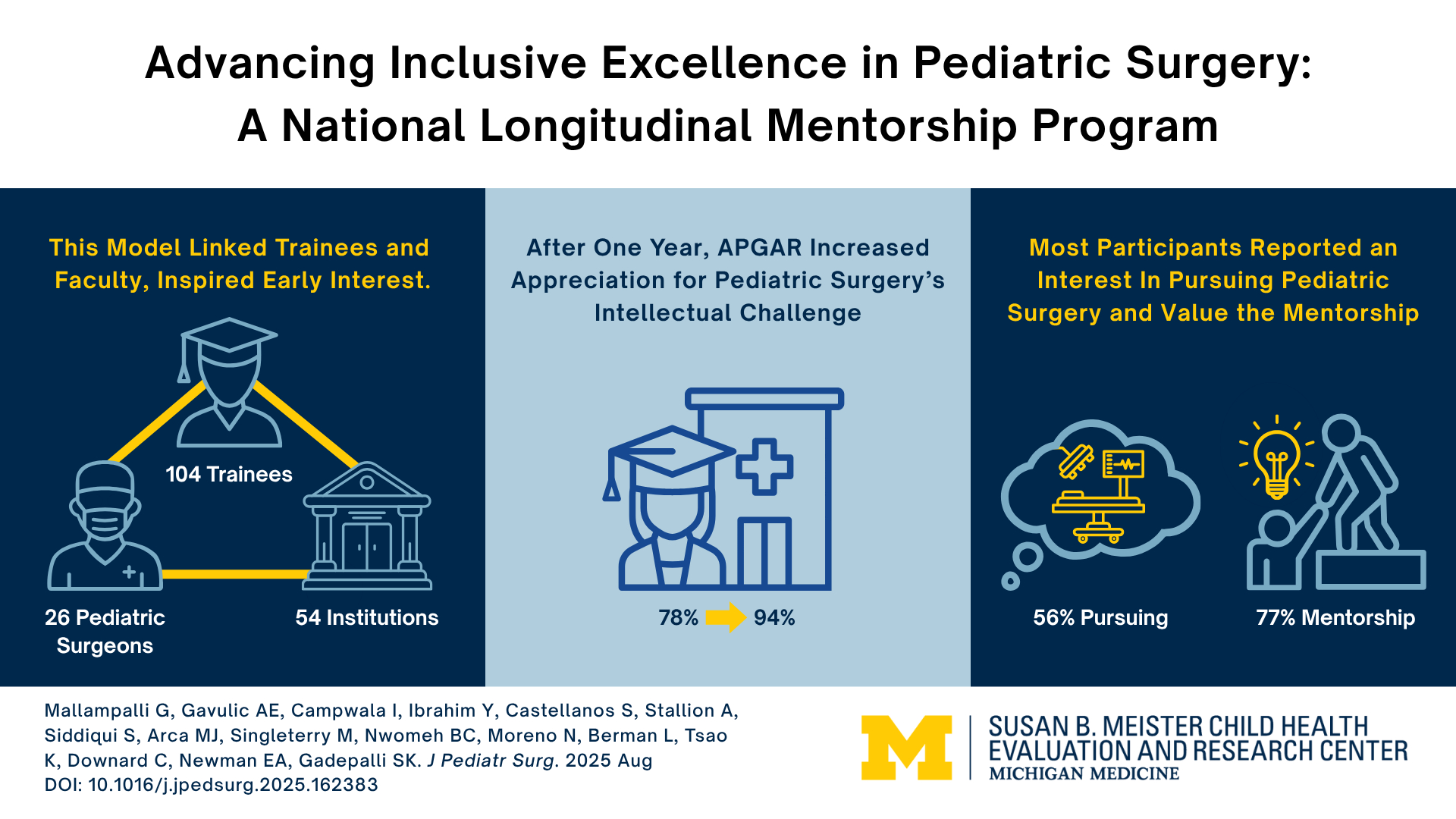 Advancing Inclusive Excellence in Pediatric Surgery: A National Longitudinal Mentorship Program

This Model Linked Trainees and Faculty, Inspired Early Interest.

104 Trainees

26 Pediatric Surgeons

54 Institutions

After One Year, APGAR Increased Appreciation for Pediatric Surgery's Intellectual Challenge

78% 94%

Most Participants Reported an Interest In Pursuing Pediatric Surgery and Value the Mentorship

56% Pursuing

77% Mentorship

Mallampalli G, Gavulic AE, Campwala I, Ibrahim Y, Castellanos S, Stallion A, Siddiqui S, Arca MJ, Singleterry M, Nwomeh BC, Moreno N, Berman L, Tsao K, Downard C, Newman EA, Gadepalli SK. J Pediatr Surg. 2025 Aug DOI: 10.1016/j.jpedsurg.2025.162383

M

SUSAN B. MEISTER CHILD HEALTH EVALUATION AND RESEARCH CENTER
MICHIGAN MEDICINE